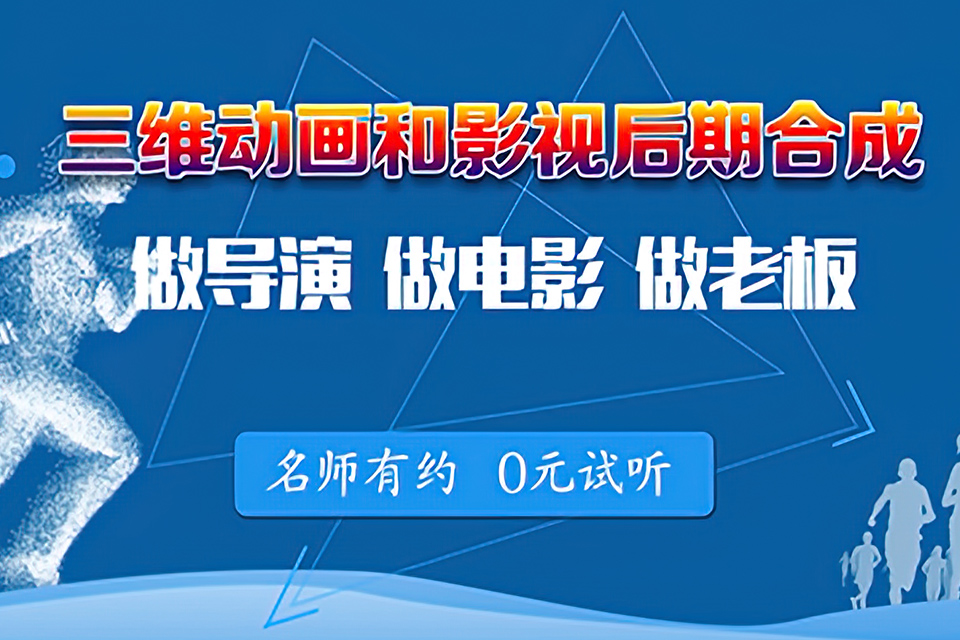 三维动画和影视后期合成

做导演 做电影 做老板

名师有约 0元试听